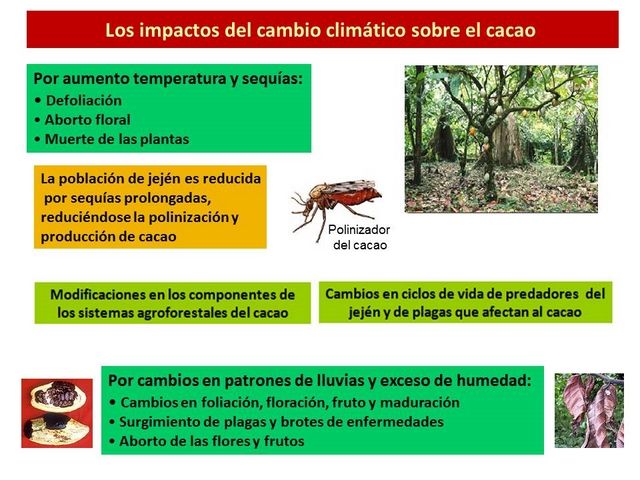 Los impactos del cambio climático sobre el cacao

Por aumento temperatura y sequías:
• Defoliación
• Aborto floral
• Muerte de las plantas

La población de jején es reducida por sequías prolongadas, reduciéndose la polinización y producción de cacao

Polinizador del cacao

Modificaciones en los componentes de los sistemas agroforestales del cacao

Cambios en ciclos de vida de predadores del jején y de plagas que afectan al cacao

Por cambios en patrones de lluvias y exceso de humedad:
• Cambios en foliación, floración, fruto y maduración
• Surgimiento de plagas y brotes de enfermedades
• Aborto de las flores y frutos